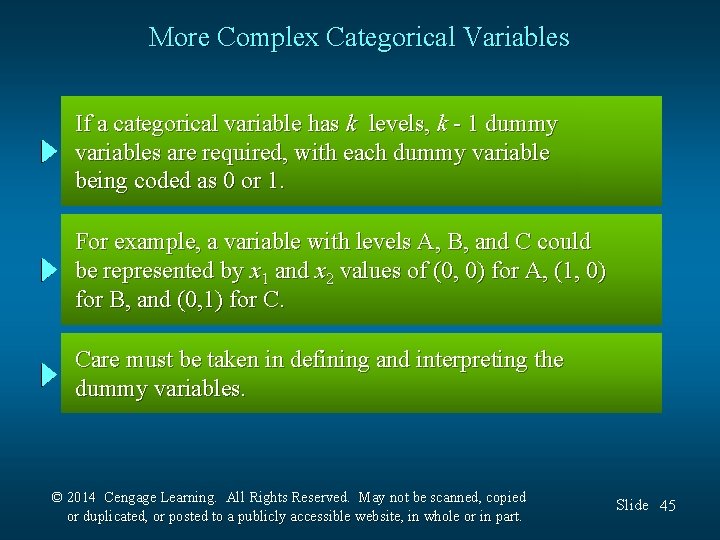 More Complex Categorical Variables

If a categorical variable has $k$ levels, $k$ - 1 dummy variables are required, with each dummy variable being coded as 0 or 1.

For example, a variable with levels A, B, and C could be represented by $x_1$ and $x_2$ values of (0, 0) for A, (1, 0) for B, and (0,1) for C.

Care must be taken in defining and interpreting the dummy variables.

© 2014 Cengage Learning. All Rights Reserved. May not be scanned, copied or duplicated, or posted to a publicly accessible website, in whole or in part.

Slide 45